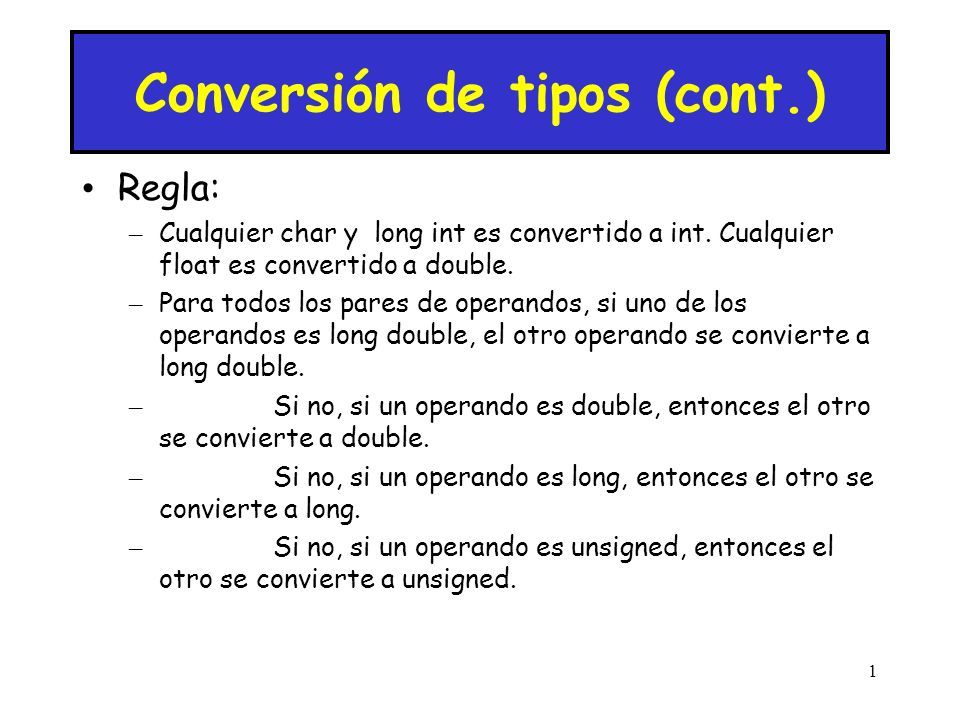 Conversión de tipos (cont.)

• Regla:
– Cualquier char y long int es convertido a int. Cualquier float es convertido a double.
– Para todos los pares de operandos, si uno de los operandos es long double, el otro operando se convierte a long double.
– Si no, si un operando es double, entonces el otro se convierte a double.
– Si no, si un operando es long, entonces el otro se convierte a long.
– Si no, si un operando es unsigned, entonces el otro se convierte a unsigned.

1